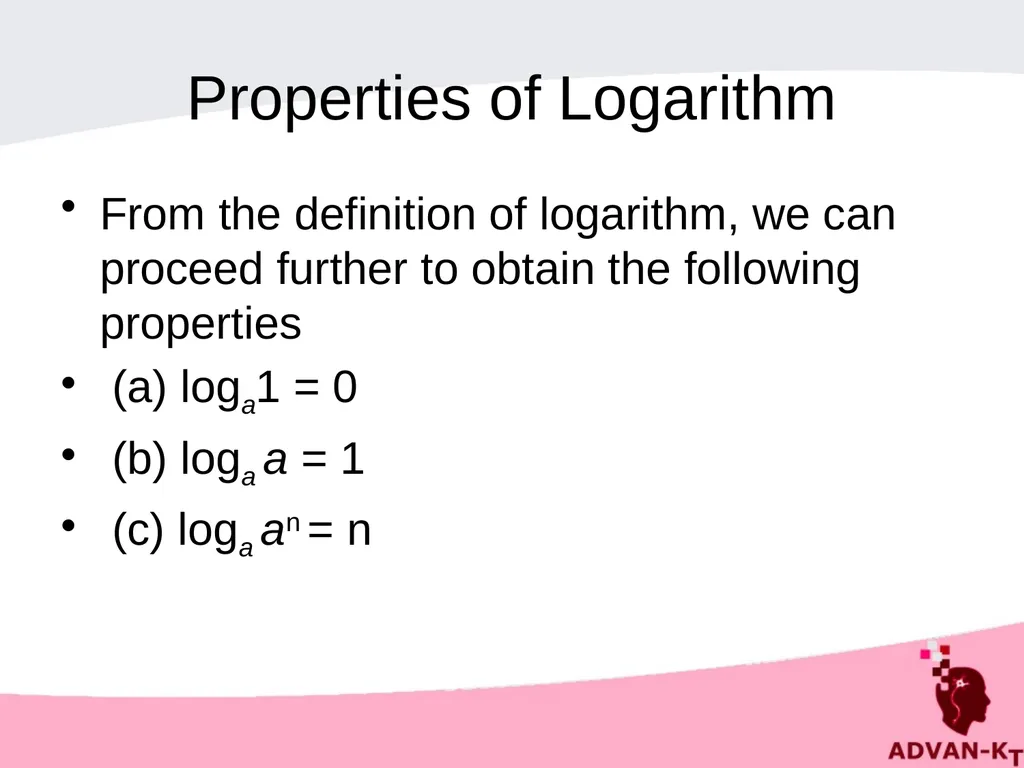 Properties of Logarithm

• From the definition of logarithm, we can proceed further to obtain the following properties

• (a) $\log_a 1 = 0$

• (b) $\log_a a = 1$

• (c) $\log_a a^n = n$

ADVAN-KT